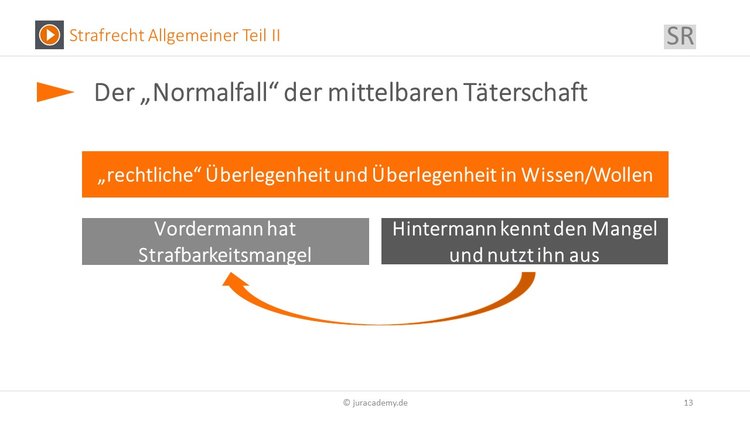 Strafrecht Allgemeiner Teil II

SR

Der „Normalfall“ der mittelbaren Täterschaft

„rechtliche“ Überlegenheit und Überlegenheit in Wissen/Wollen

Vordermann hat Strafbarkeitsmangel

Hintermann kennt den Mangel und nutzt ihn aus

© juracademy.de

13